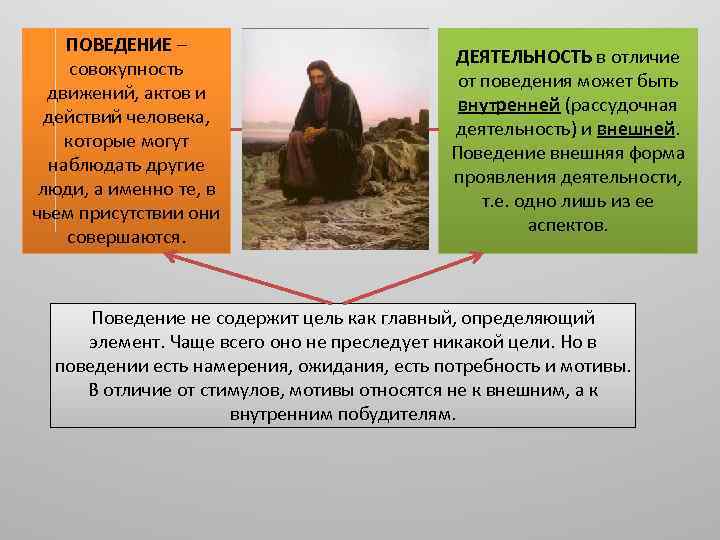 ПОВЕДЕНИЕ – совокупность движений, актов и действий человека, которые могут наблюдать другие люди, а именно те, в чьем присутствии они совершаются.

ДЕЯТЕЛЬНОСТЬ в отличие от поведения может быть внутренней (рассудочная деятельность) и внешней. Поведение внешняя форма проявления деятельности, т.е. одно лишь из ее аспектов.

Поведение не содержит цель как главный, определяющий элемент. Чаще всего оно не преследует никакой цели. Но в поведении есть намерения, ожидания, есть потребность и мотивы. В отличие от стимулов, мотивы относятся не к внешним, а к внутренним побудителям.